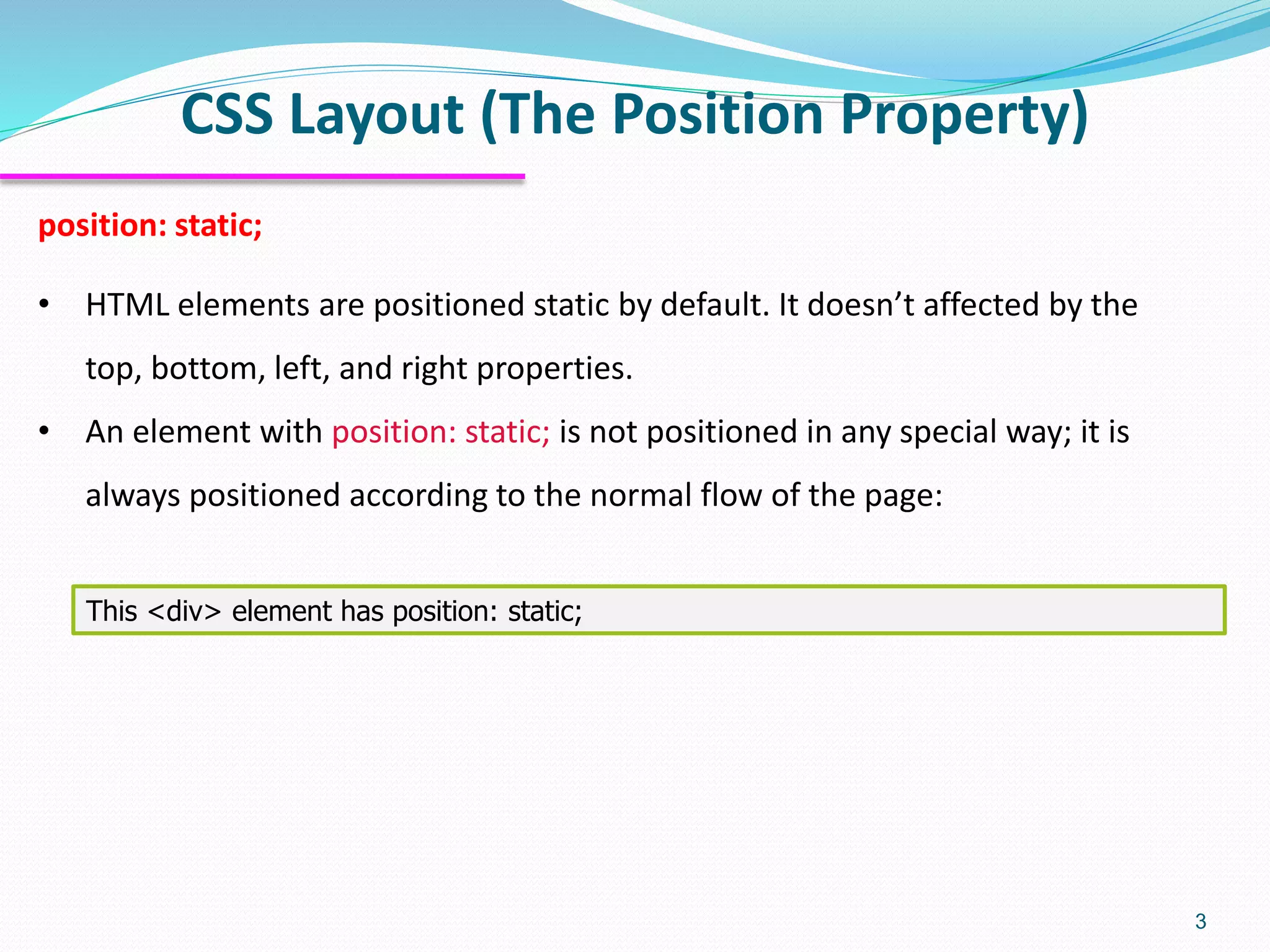 CSS Layout (The Position Property)

position: static;

• HTML elements are positioned static by default. It doesn’t affected by the top, bottom, left, and right properties.

• An element with position: static; is not positioned in any special way; it is always positioned according to the normal flow of the page:

This <div> element has position: static;

3